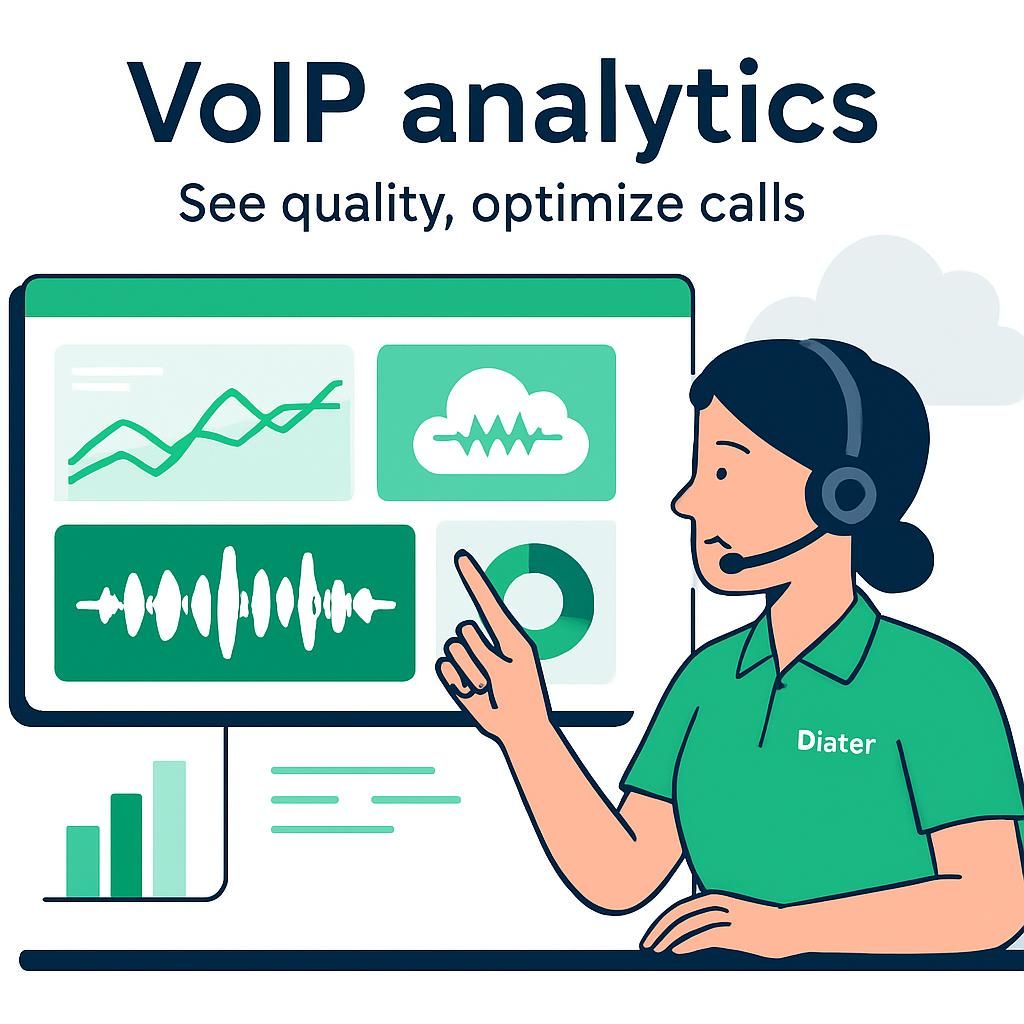 VoIP analytics

See quality, optimize calls

Diater